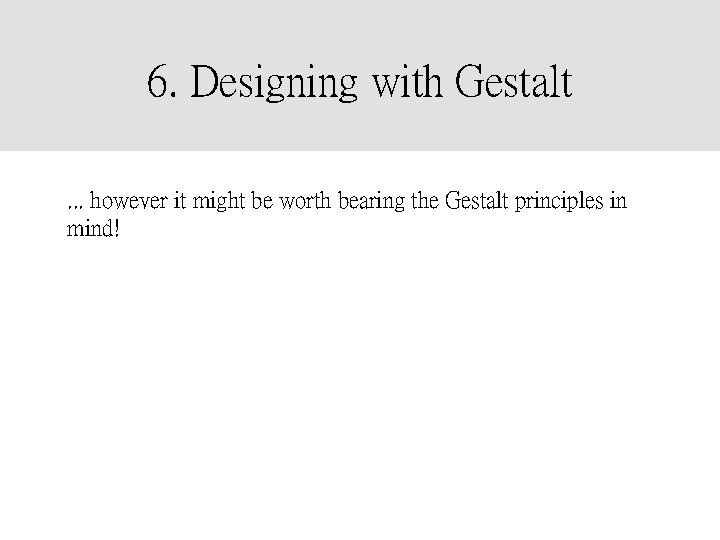 6. Designing with Gestalt

... however it might be worth bearing the Gestalt principles in mind!